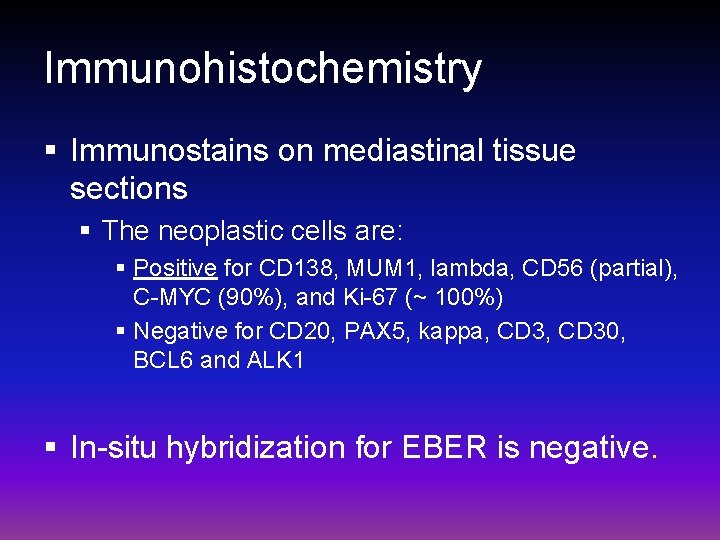 Immunohistochemistry

▪ Immunostains on mediastinal tissue sections

▪ The neoplastic cells are:

▪ Positive for CD138, MUM1, lambda, CD56 (partial), C-MYC (90%), and Ki-67 (~ 100%)

▪ Negative for CD20, PAX5, kappa, CD3, CD30, BCL6 and ALK1

▪ In-situ hybridization for EBER is negative.